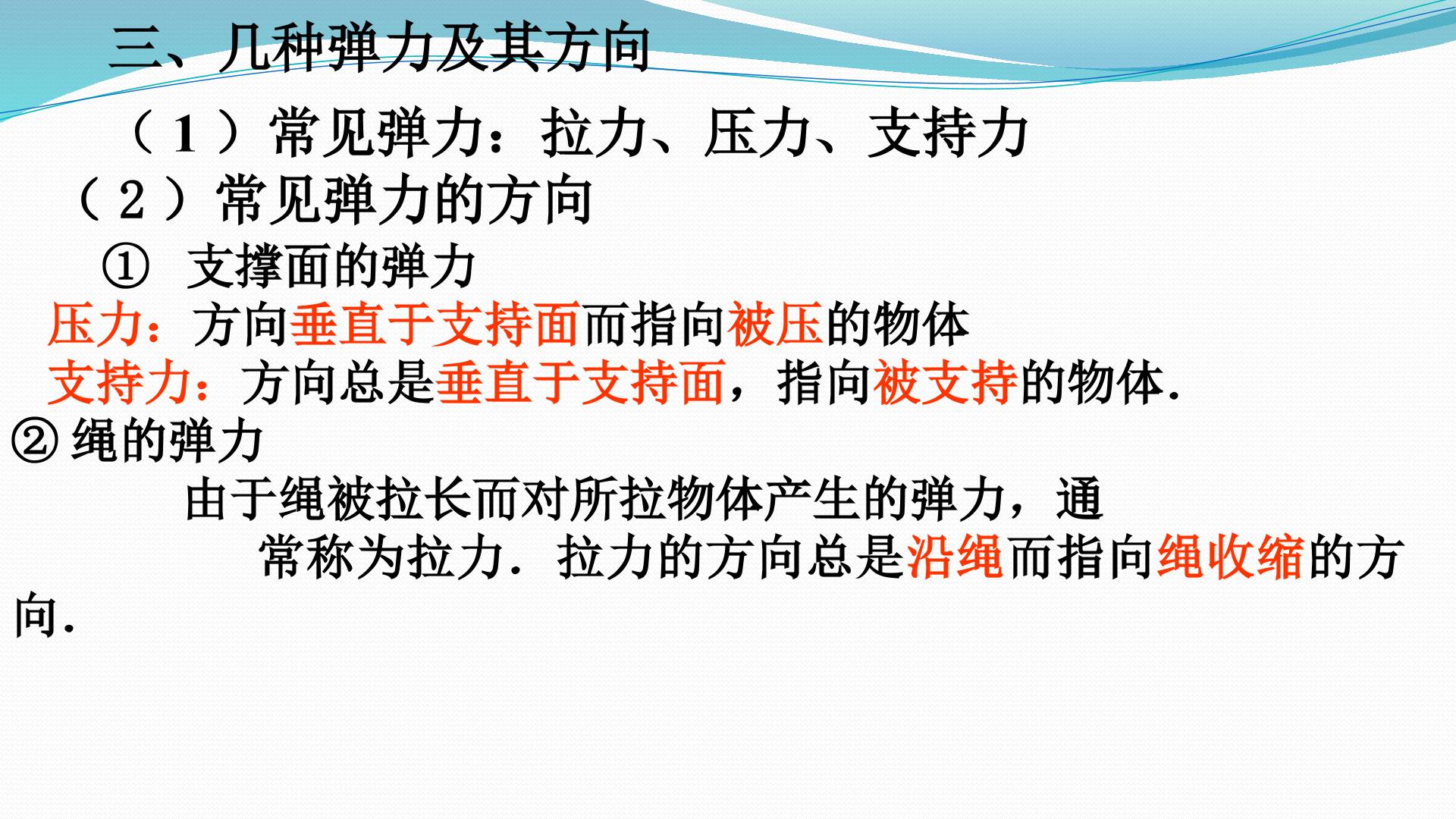 三、几种弹力及其方向

（１）常见弹力：拉力、压力、支持力

（２）常见弹力的方向

① 支撑面的弹力

压力：方向垂直于支持面而指向被压的物体

支持力：方向总是垂直于支持面，指向被支持的物体.

② 绳的弹力

由于绳被拉长而对所拉物体产生的弹力，通常称为拉力．拉力的方向总是沿绳而指向绳收缩的方向.